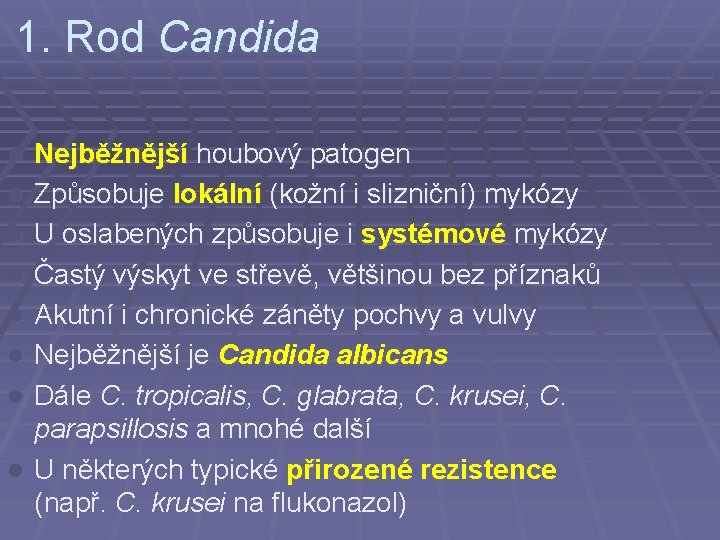 1. Rod Candida

Nejběžnější houbový patogen
Způsobuje lokální (kožní i slizniční) mykózy
U oslabených způsobuje i systémové mykózy
Častý výskyt ve střevě, většinou bez příznaků
Akutní i chronické záněty pochvy a vulvy
Nejběžnější je Candida albicans
Dále C. tropicalis, C. glabrata, C. krusei, C. parapsillosis a mnohé další
U některých typické přirozené rezistence (např. C. krusei na flukonazol)